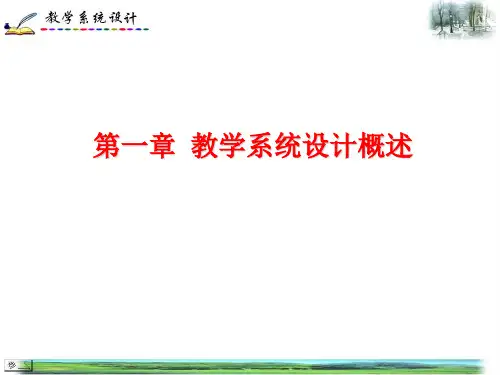 教学系统设计

第一章 教学系统设计概述